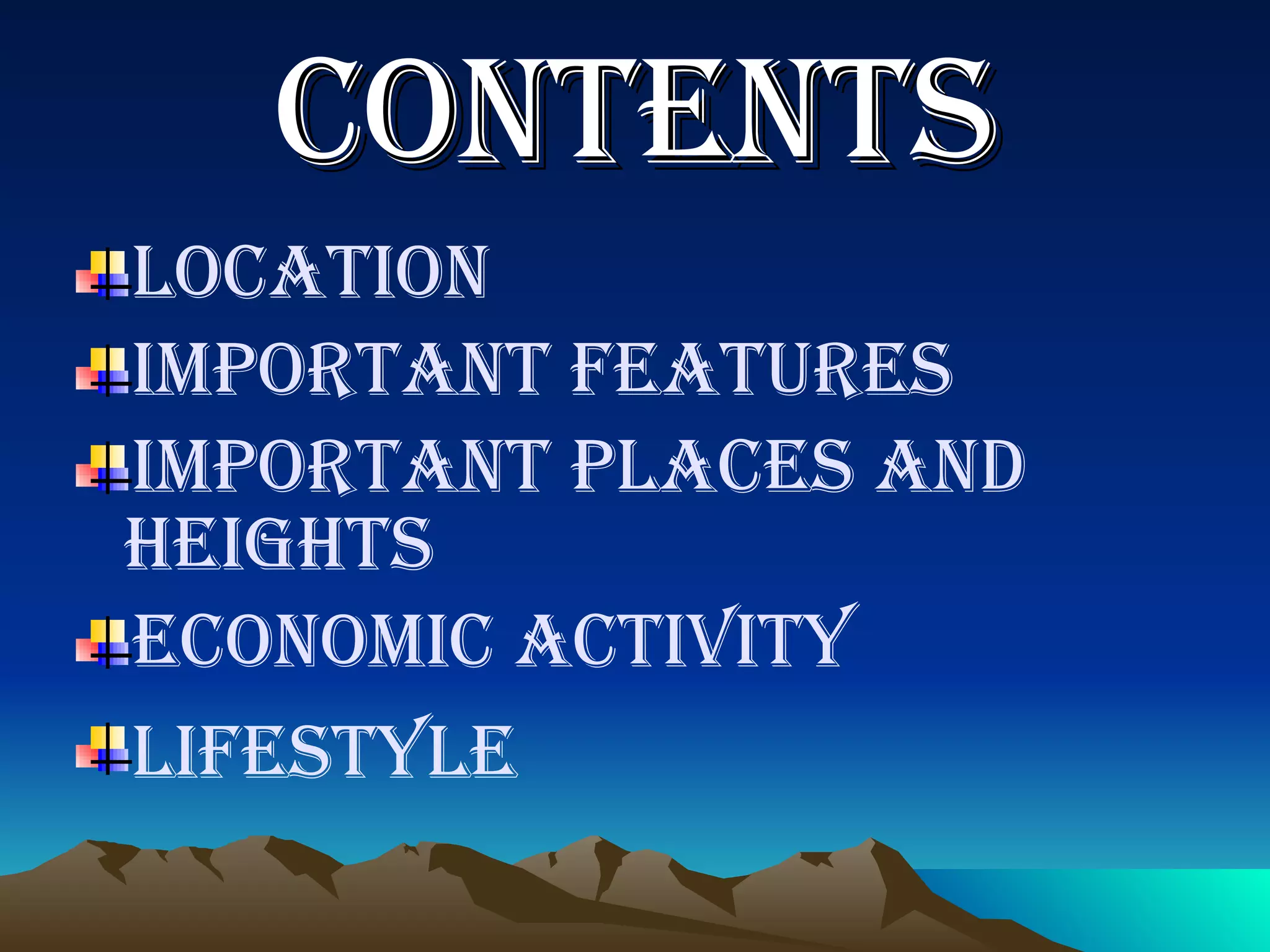 CONTENTS

LOCATION

IMPORTANT FEATURES

IMPORTANT PLACES AND HEIGHTS

ECONOMIC ACTIVITY

LIFESTYLE